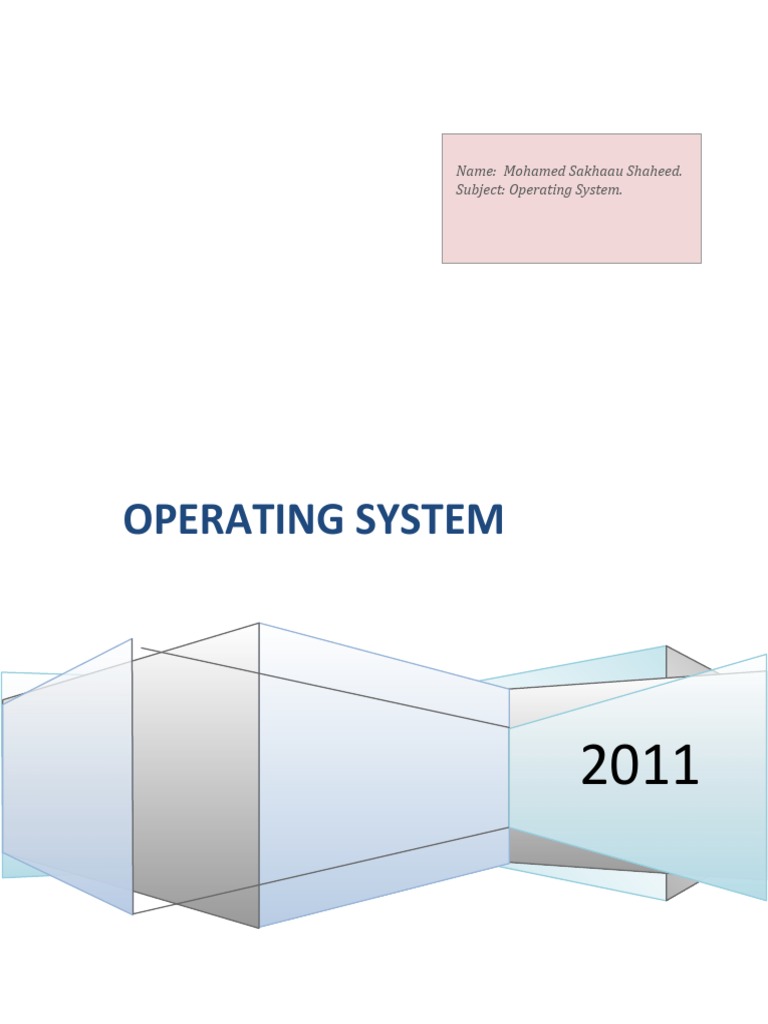 Name: Mohamed Sakhaau Shaheed.
Subject: Operating System.

OPERATING SYSTEM

2011